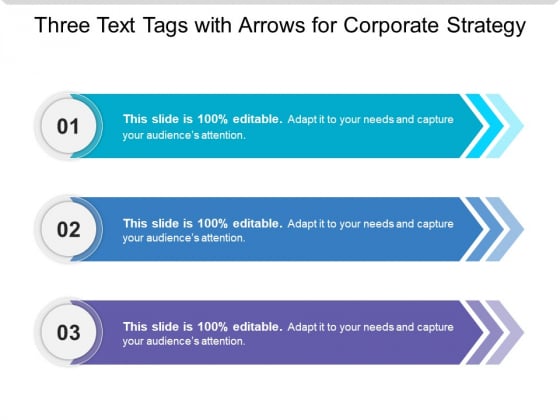 Three Text Tags with Arrows for Corporate Strategy

01

This slide is 100% editable. Adapt it to your needs and capture your audience's attention.

02

This slide is 100% editable. Adapt it to your needs and capture your audience's attention.

03

This slide is 100% editable. Adapt it to your needs and capture your audience's attention.